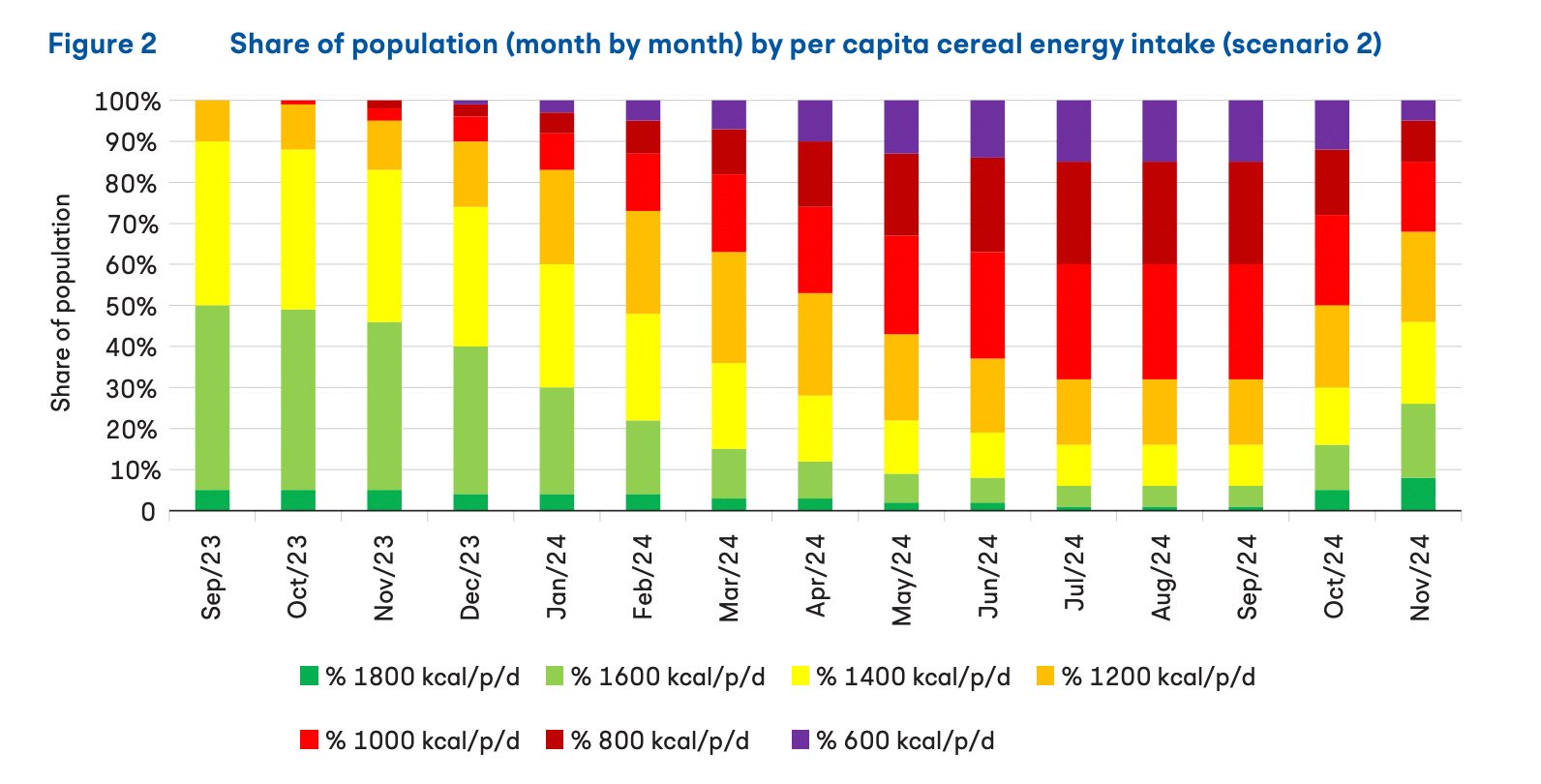 Figure 2 Share of population (month by month) by per capita cereal energy intake (scenario 2)

Share of population

100%
90%
80%
70%
60%
50%
40%
30%
20%
10%
0

Sep/23
Oct/23
Nov/23
Dec/23
Jan/24
Feb/24
Mar/24
Apr/24
May/24
Jun/24
Jul/24
Aug/24
Sep/24
Oct/24
Nov/24

% 1800 kcal/p/d % 1600 kcal/p/d % 1400 kcal/p/d % 1200 kcal/p/d

% 1000 kcal/p/d % 800 kcal/p/d % 600 kcal/p/d